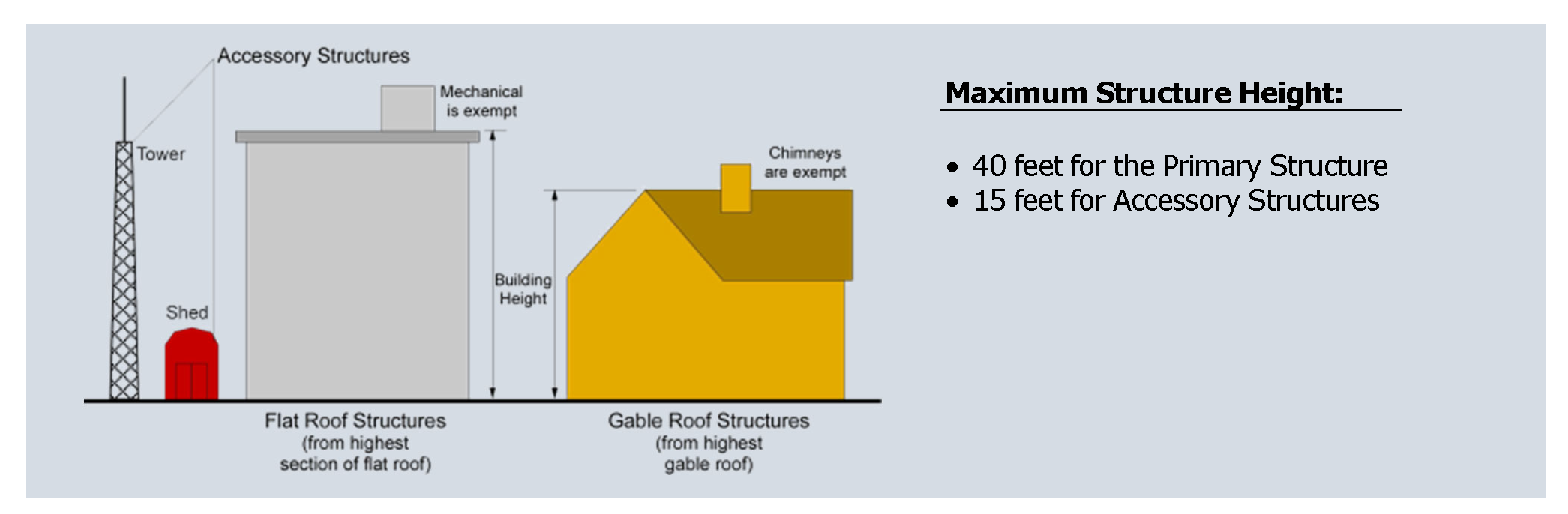 Accessory Structures

Tower

Shed

Mechanical is exempt

Building Height

Chimneys are exempt

Flat Roof Structures (from highest section of flat roof)

Gable Roof Structures (from highest gable roof)

Maximum Structure Height:

• 40 feet for the Primary Structure
• 15 feet for Accessory Structures